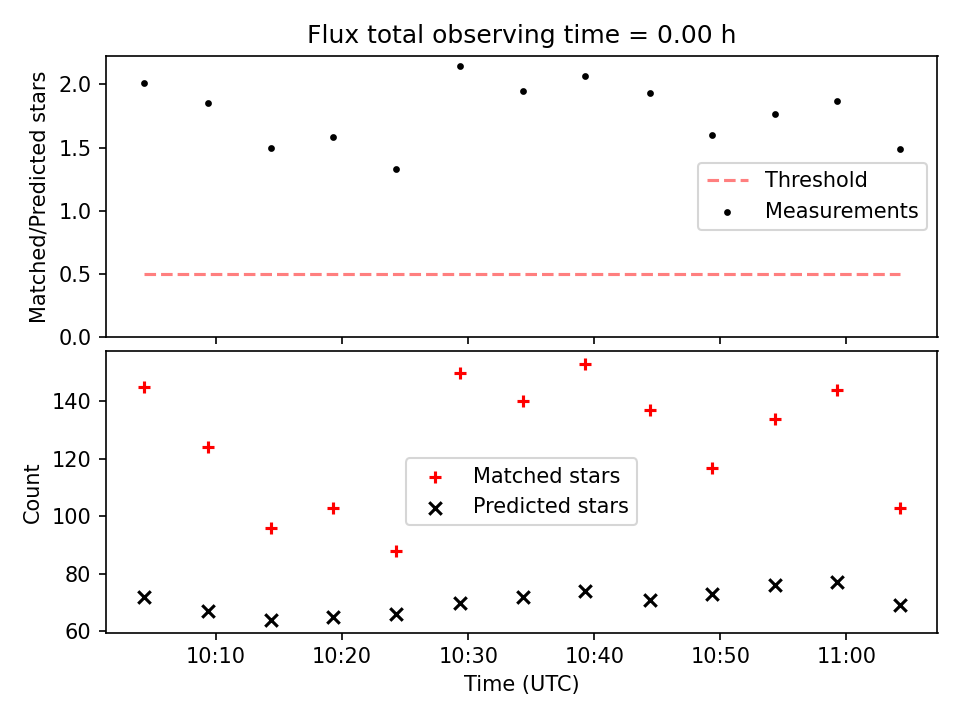 Flux total observing time = 0.00 h

Matched/Predicted stars

2.0
1.5
1.0
0.5
0.0

Threshold
Measurements

Count

140
120
100
80
60

Matched stars
Predicted stars

10:10
10:20
10:30
10:40
10:50
11:00

Time (UTC)